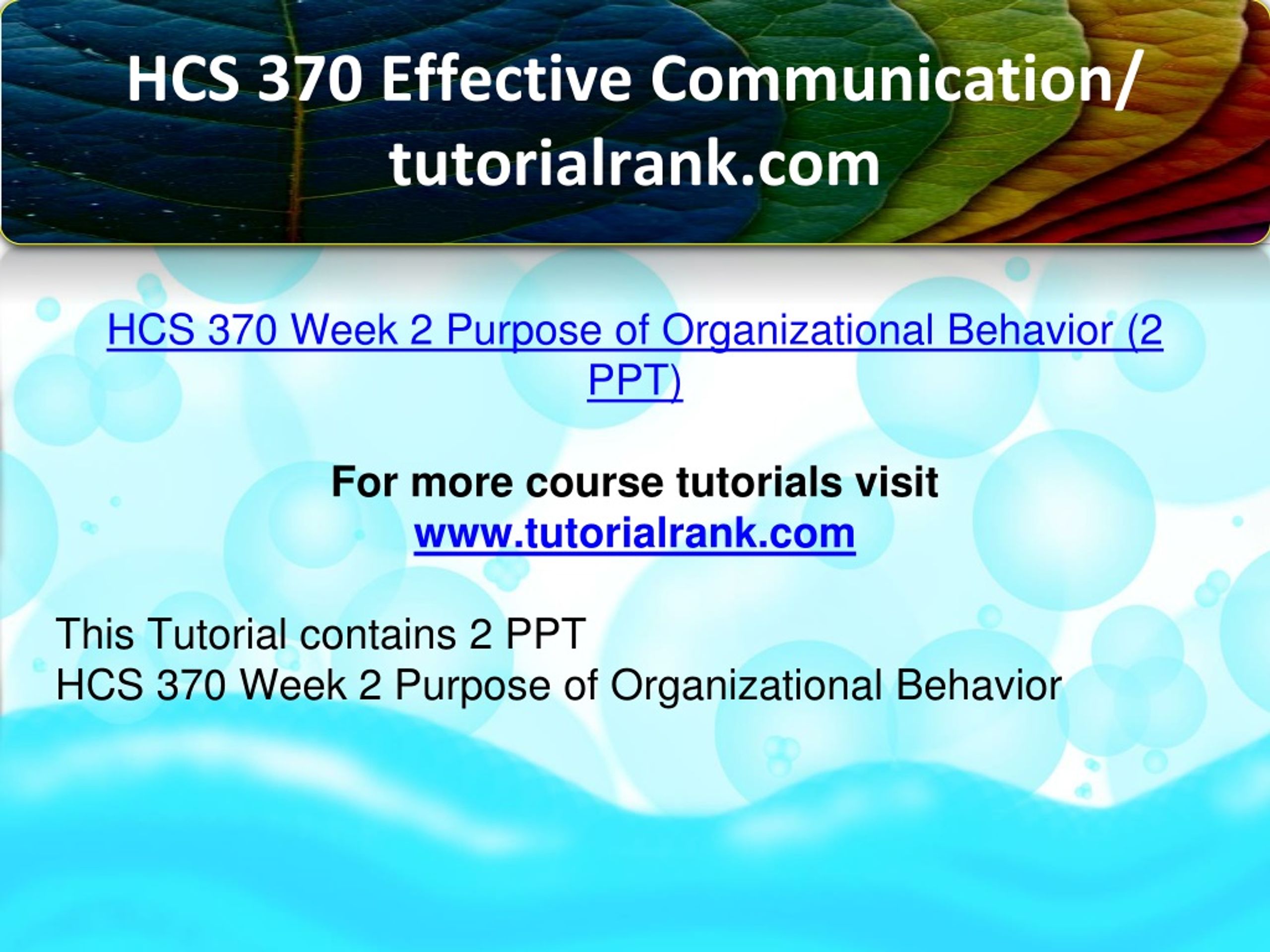 HCS 370 Effective Communication/ tutorialrank.com

HCS 370 Week 2 Purpose of Organizational Behavior (2 PPT)

For more course tutorials visit
www.tutorialrank.com

This Tutorial contains 2 PPT
HCS 370 Week 2 Purpose of Organizational Behavior